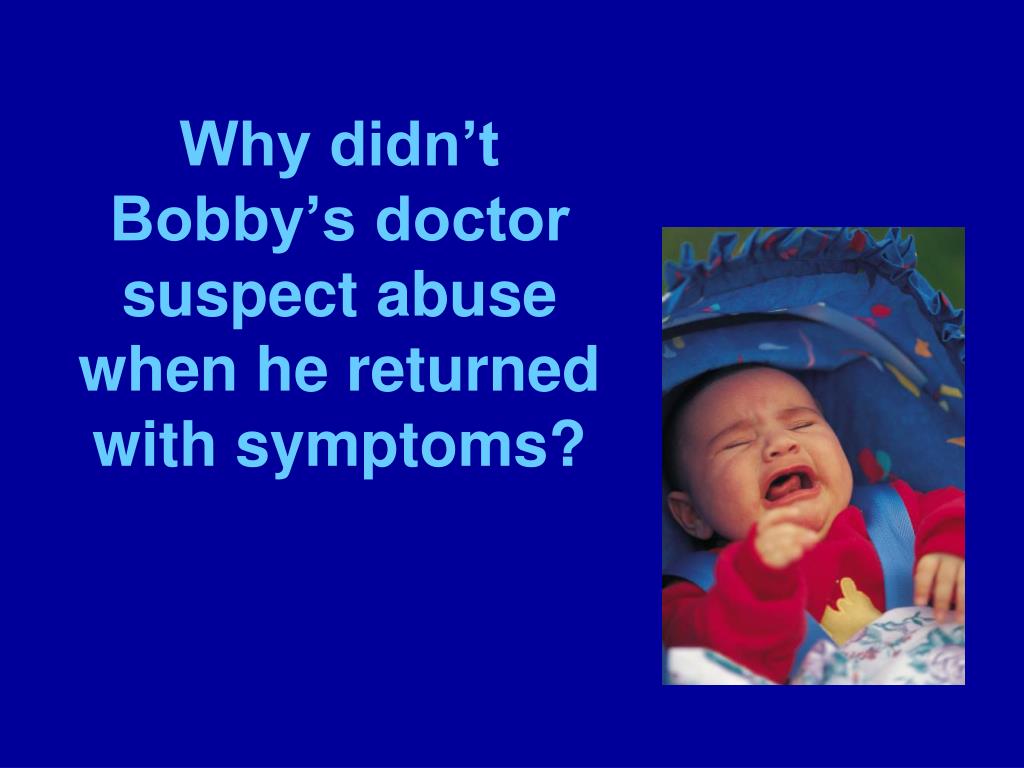 Why didn’t Bobby’s doctor suspect abuse when he returned with symptoms?